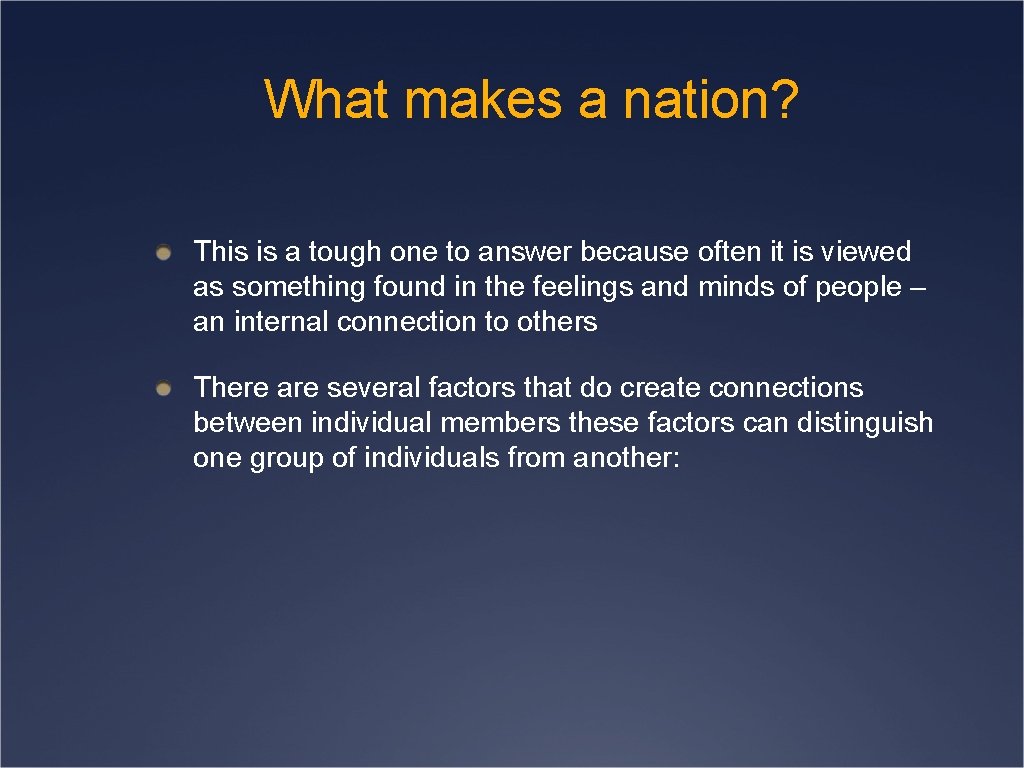 What makes a nation?

This is a tough one to answer because often it is viewed as something found in the feelings and minds of people – an internal connection to others

There are several factors that do create connections between individual members these factors can distinguish one group of individuals from another: